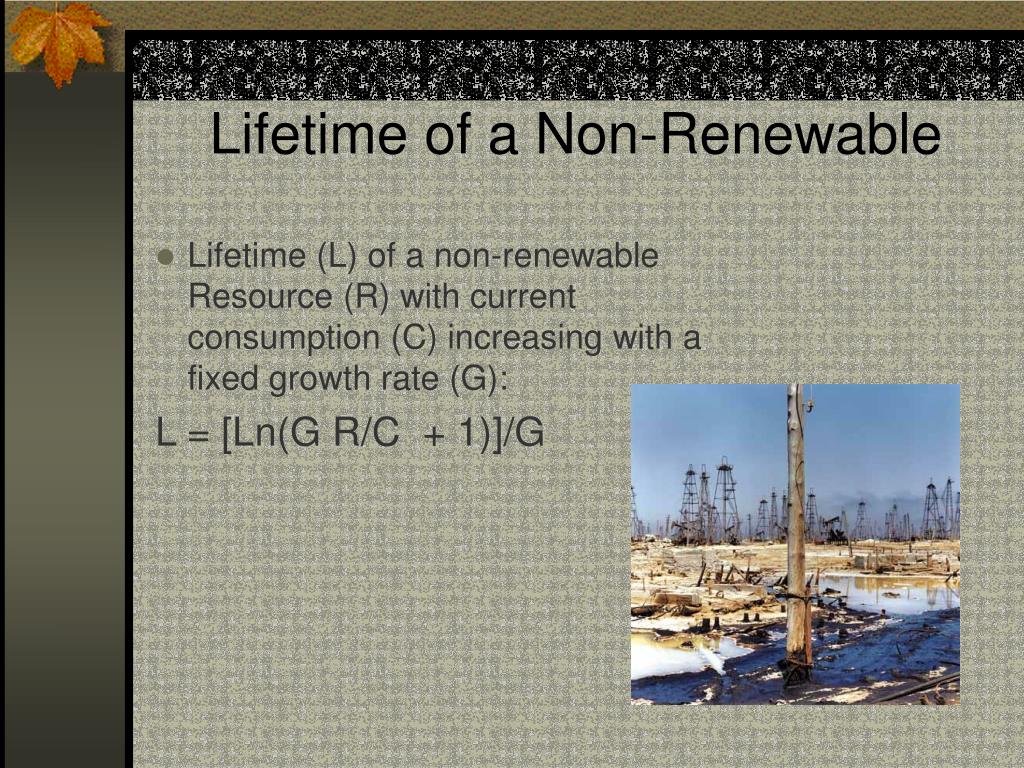 Lifetime of a Non-Renewable

Lifetime (L) of a non-renewable Resource (R) with current consumption (C) increasing with a fixed growth rate (G):

L = [Ln(G R/C + 1)]/G